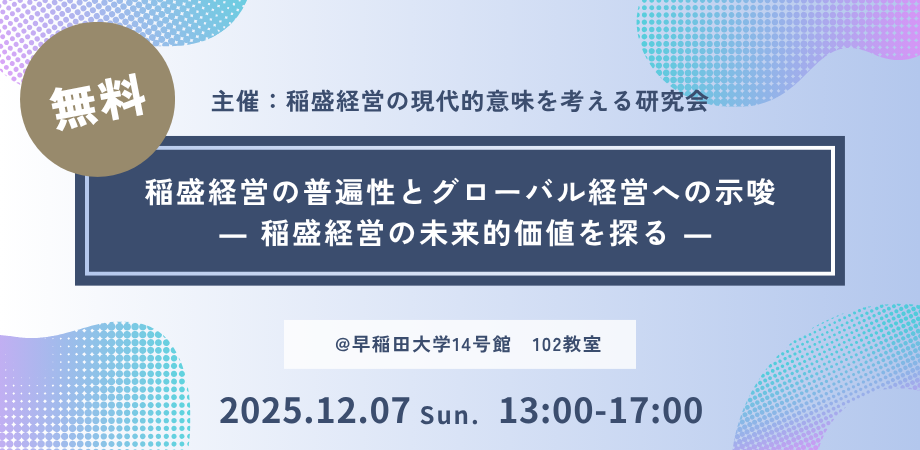 無料

主催：稲盛経営の現代的意味を考える研究会

稲盛経営の普遍性とグローバル経営への示唆
— 稲盛経営の未来的価値を探る —

@早稲田大学14号館　102教室

2025.12.07 Sun. 13:00-17:00